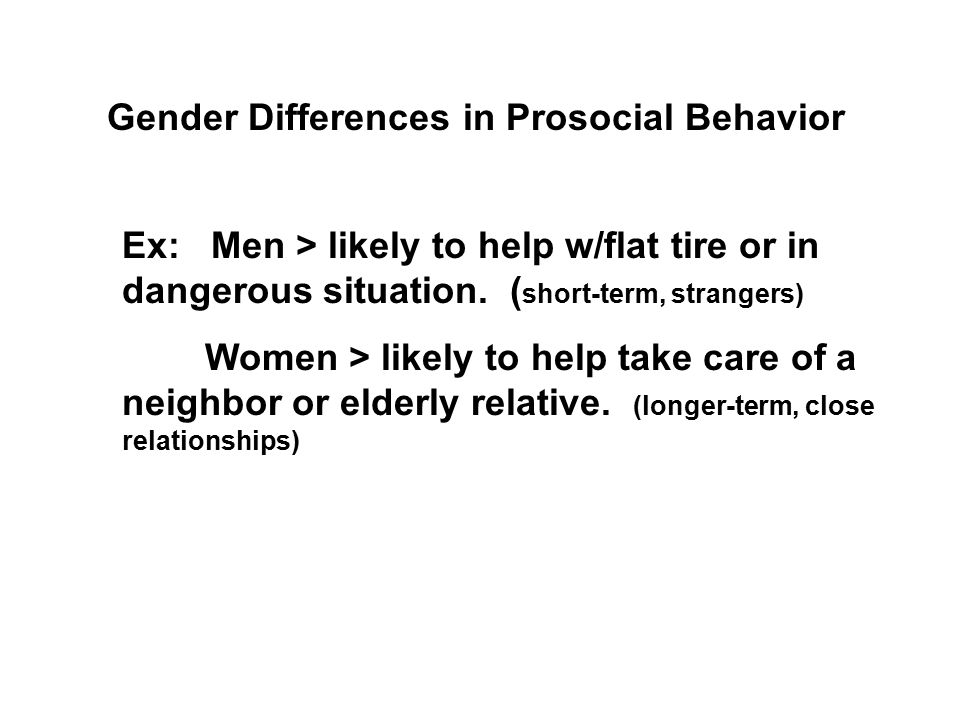 Gender Differences in Prosocial Behavior

Ex: Men > likely to help w/flat tire or in dangerous situation. (short-term, strangers)

Women > likely to help take care of a neighbor or elderly relative. (longer-term, close relationships)